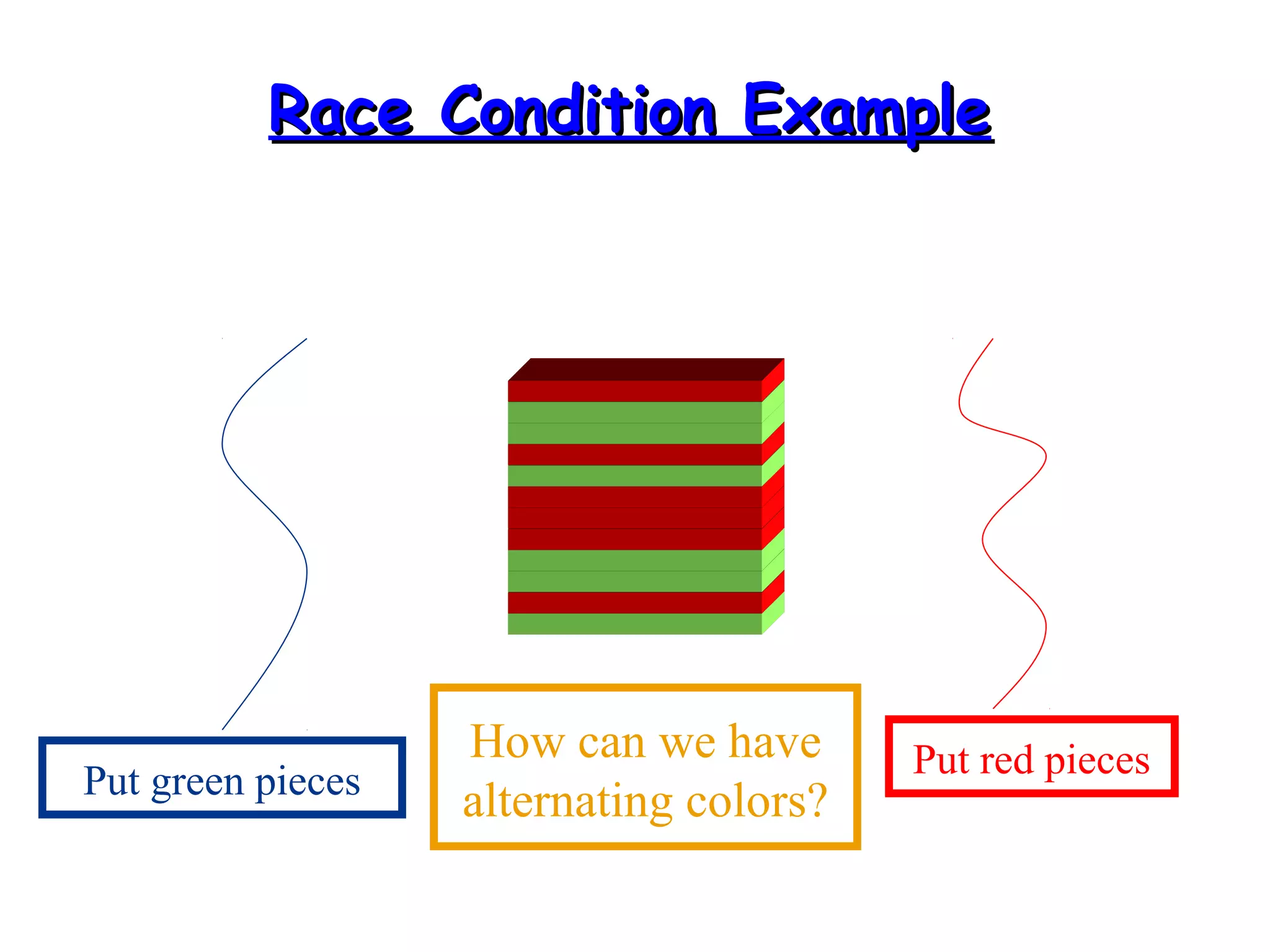 Race Condition Example

Put green pieces

How can we have alternating colors?

Put red pieces